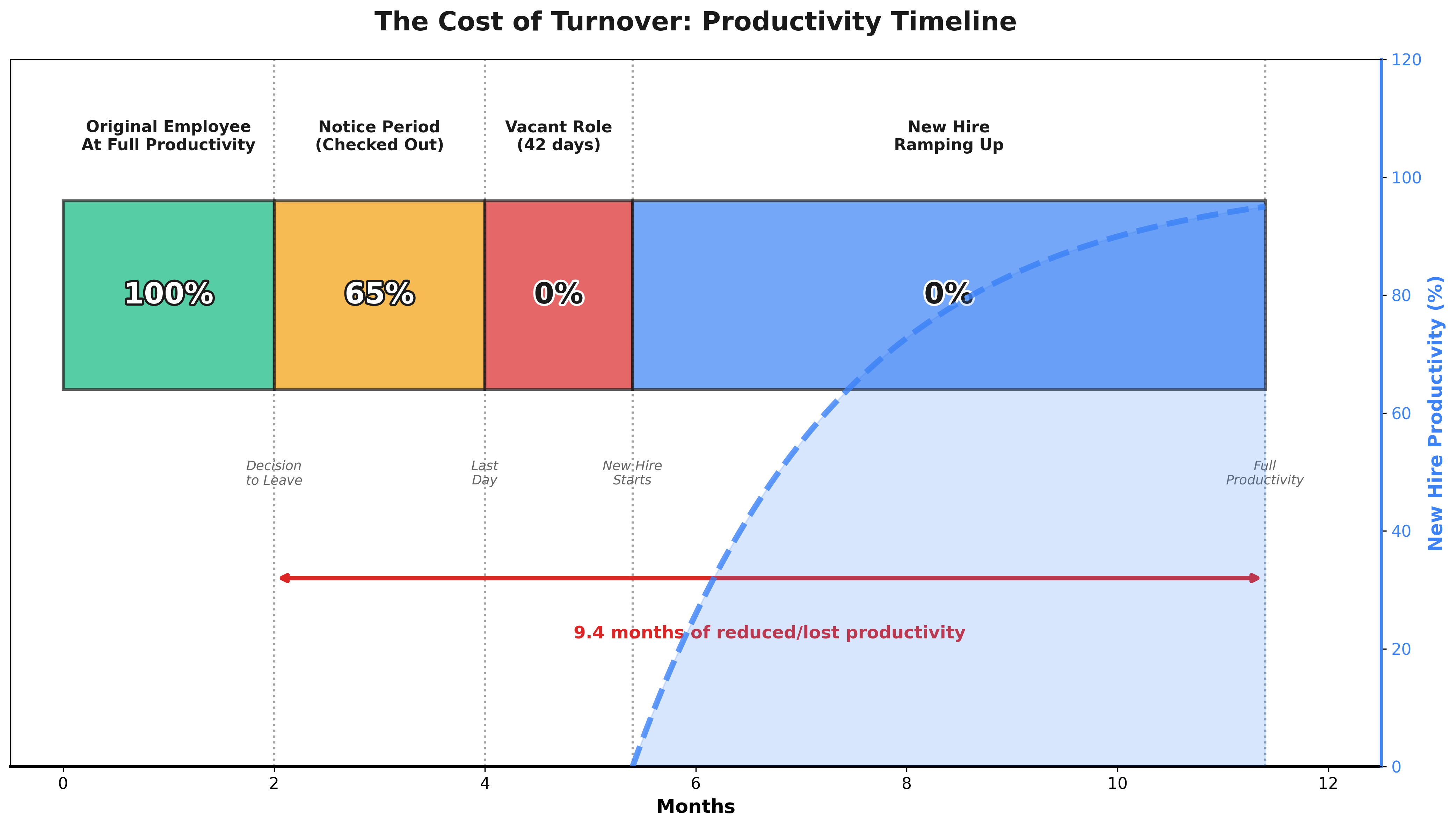 The Cost of Turnover: Productivity Timeline

Original Employee
At Full Productivity

Notice Period
(Checked Out)

Vacant Role
(42 days)

New Hire
Ramping Up

100%

65%

0%

0%

Decision
to Leave

Last
Day

New Hire
Starts

Full
Productivity

9.4 months of reduced/lost productivity

0
2
4
6
8
10
12

Months

0
20
40
60
80
100
120

New Hire Productivity (%)